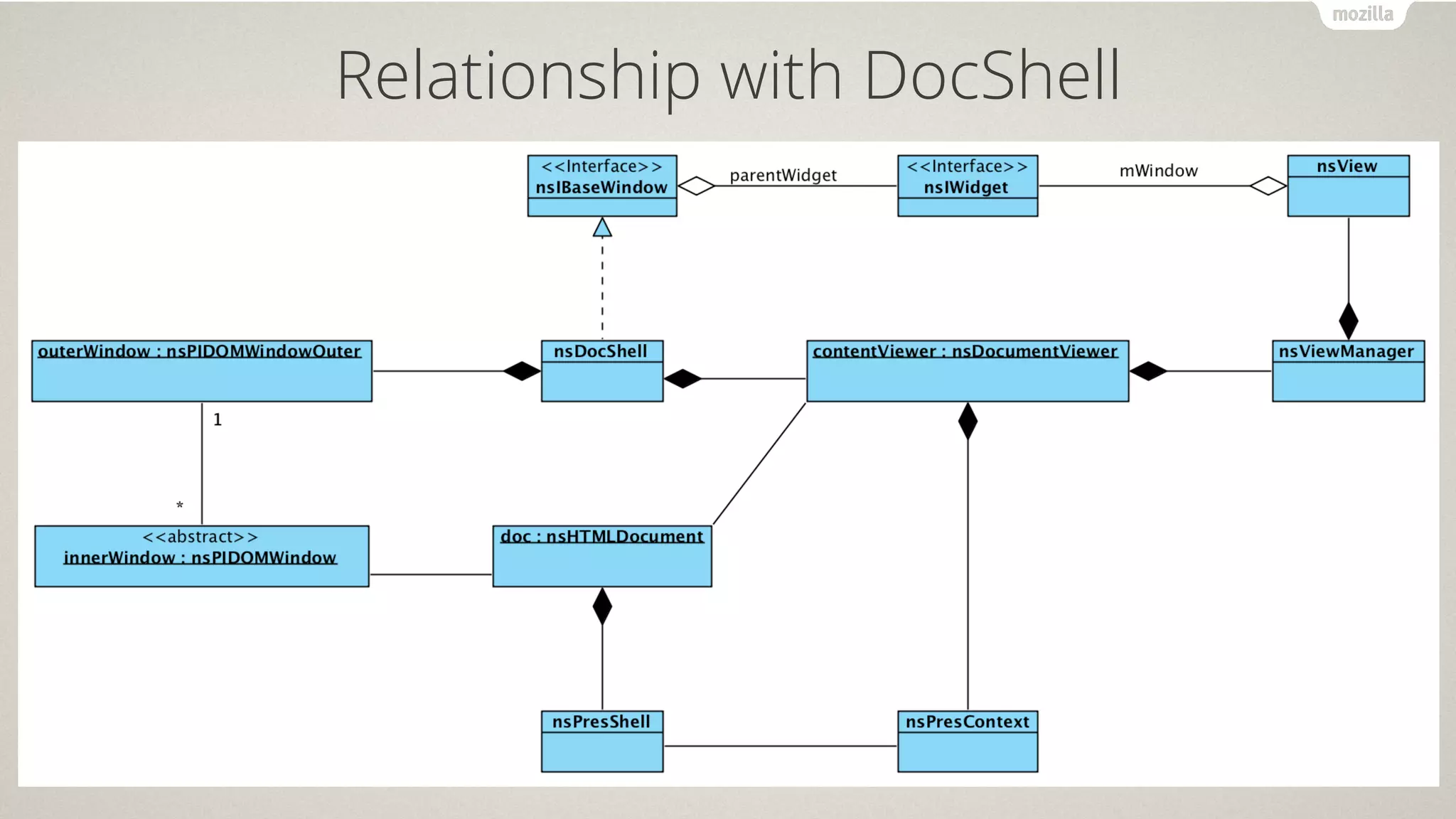 mozilla

Relationship with DocShell

<<Interface>>
nsIBaseWindow

parentWidget

<<Interface>>
nsIWidget

mWindow

nsView

outerWindow : nsPIDOMWindowOuter

nsDocShell

contentViewer : nsDocumentViewer

nsViewManager

1

*

<<abstract>>
innerWindow : nsPIDOMWindow

doc : nsHTMLDocument

nsPresShell

nsPresContext